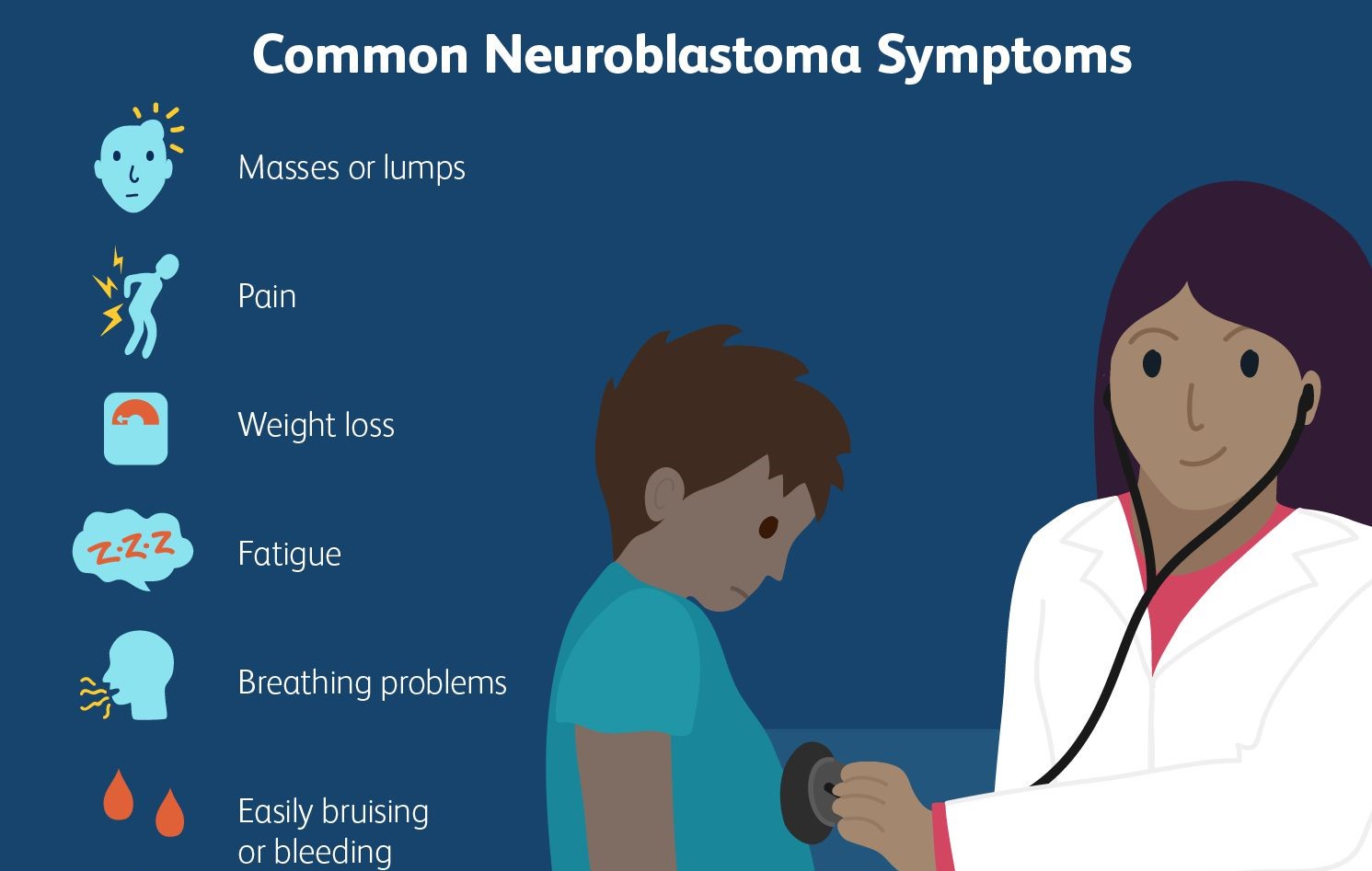 Common Neuroblastoma Symptoms

Masses or lumps

Pain

Weight loss

Z·Z·Z

Fatigue

Breathing problems

Easily bruising or bleeding